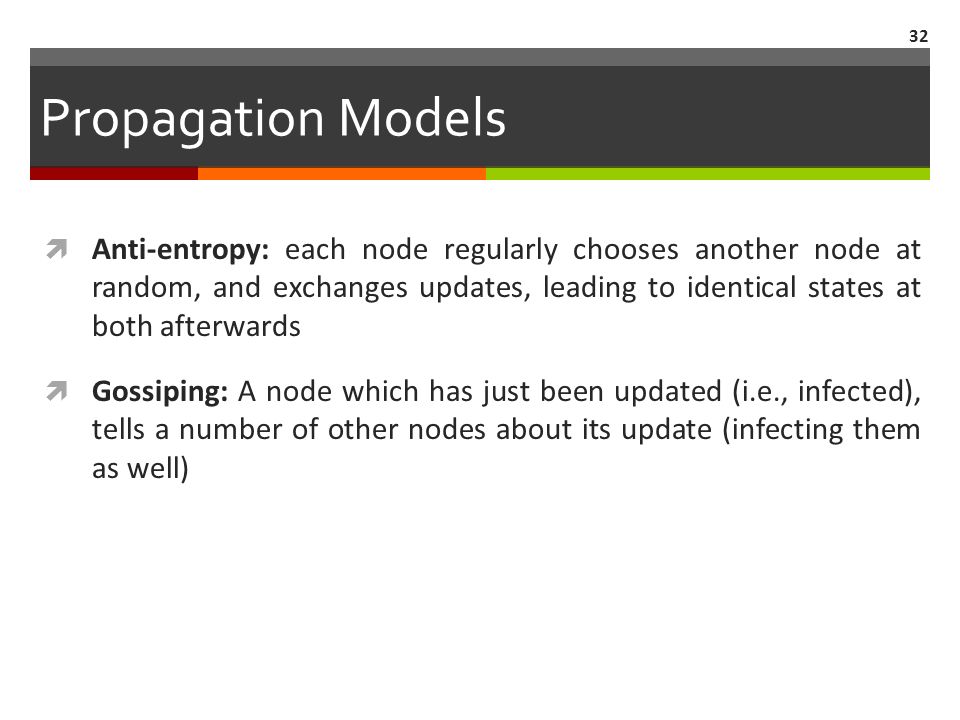 32

Propagation Models

Anti-entropy: each node regularly chooses another node at random, and exchanges updates, leading to identical states at both afterwards

Gossiping: A node which has just been updated (i.e., infected), tells a number of other nodes about its update (infecting them as well)